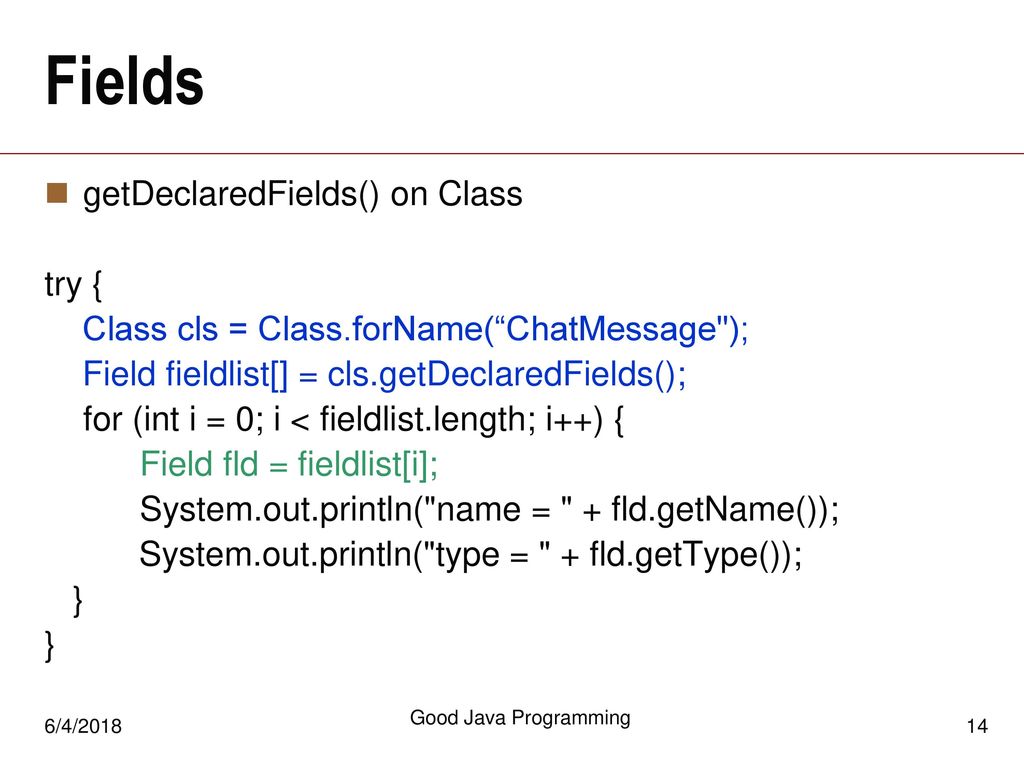 Fields

getDeclaredFields() on Class

try {
Class cls = Class.forName(“ChatMessage");
Field fieldlist[] = cls.getDeclaredFields();
for (int i = 0; i < fieldlist.length; i++) {
Field fld = fieldlist[i];
System.out.println("name = " + fld.getName());
System.out.println("type = " + fld.getType());
}
}

6/4/2018

Good Java Programming

14